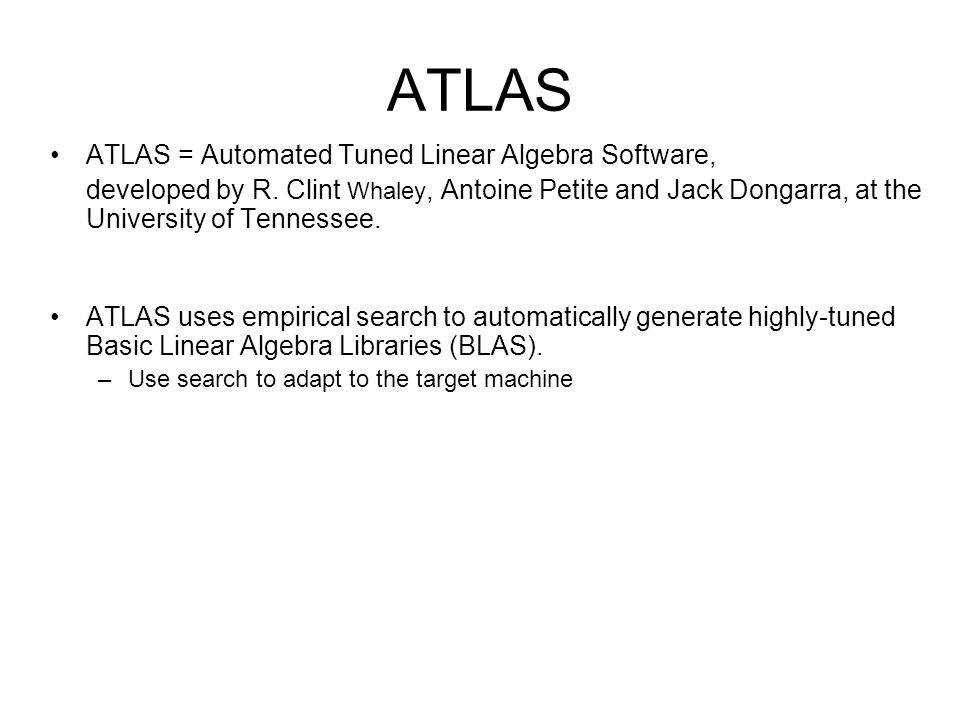 ATLAS

• ATLAS = Automated Tuned Linear Algebra Software,
developed by R. Clint Whaley, Antoine Petite and Jack Dongarra, at the University of Tennessee.

• ATLAS uses empirical search to automatically generate highly-tuned Basic Linear Algebra Libraries (BLAS).
– Use search to adapt to the target machine